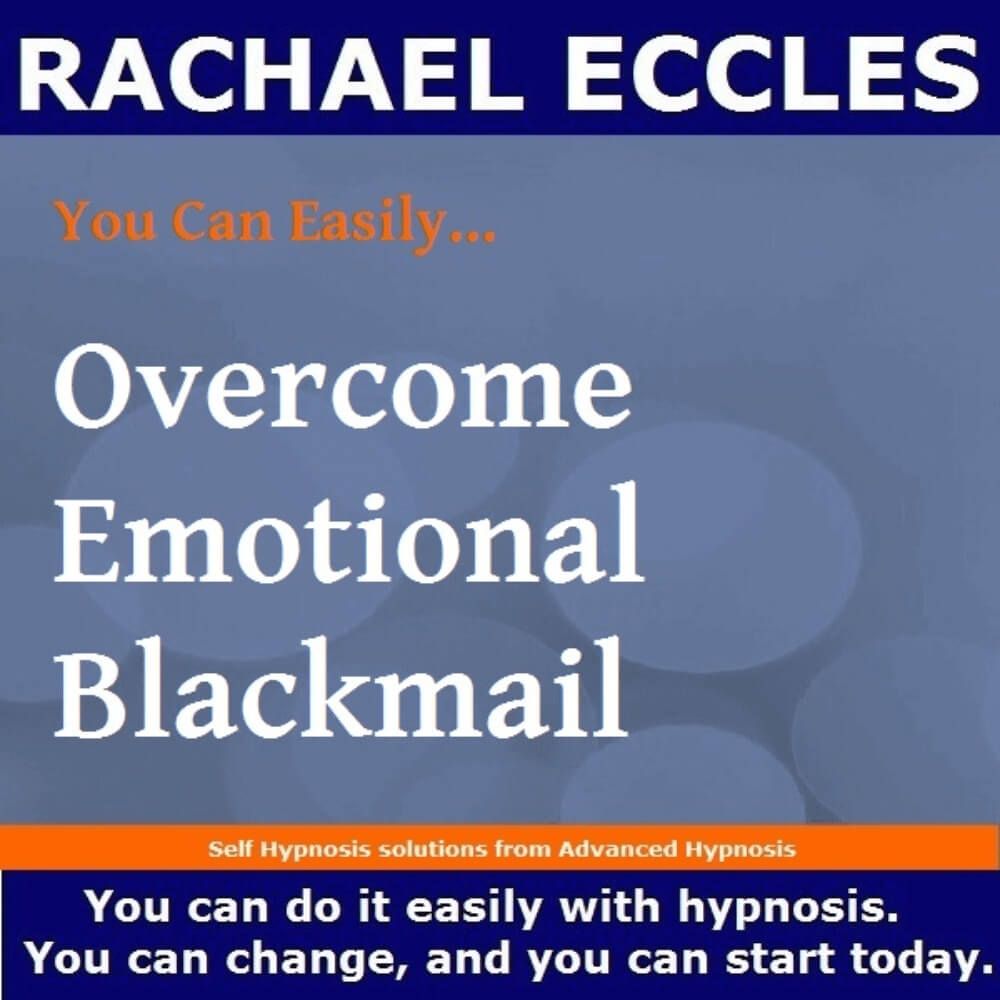 RACHAEL ECCLES

You Can Easily...

Overcome Emotional Blackmail

Self Hypnosis solutions from Advanced Hypnosis

You can do it easily with hypnosis. You can change, and you can start today.